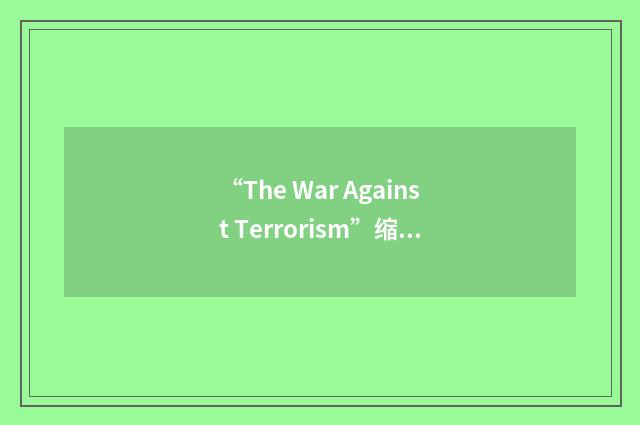 “The War Against Terrorism”缩…